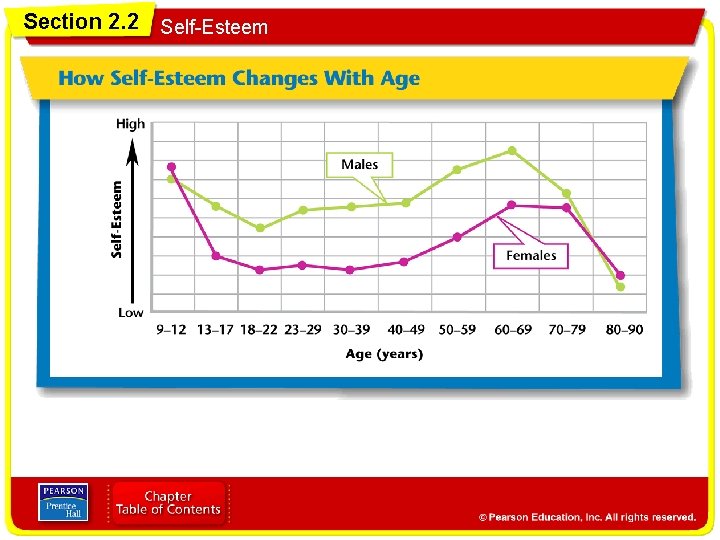 Section 2.2 Self-Esteem

How Self-Esteem Changes With Age

High

Self-Esteem

Low

Males

Females

9–12 13–17 18–22 23–29 30–39 40–49 50–59 60–69 70–79 80–90

Age (years)

PEARSON Prentice Hall

Chapter Table of Contents

© Pearson Education, Inc. All rights reserved.